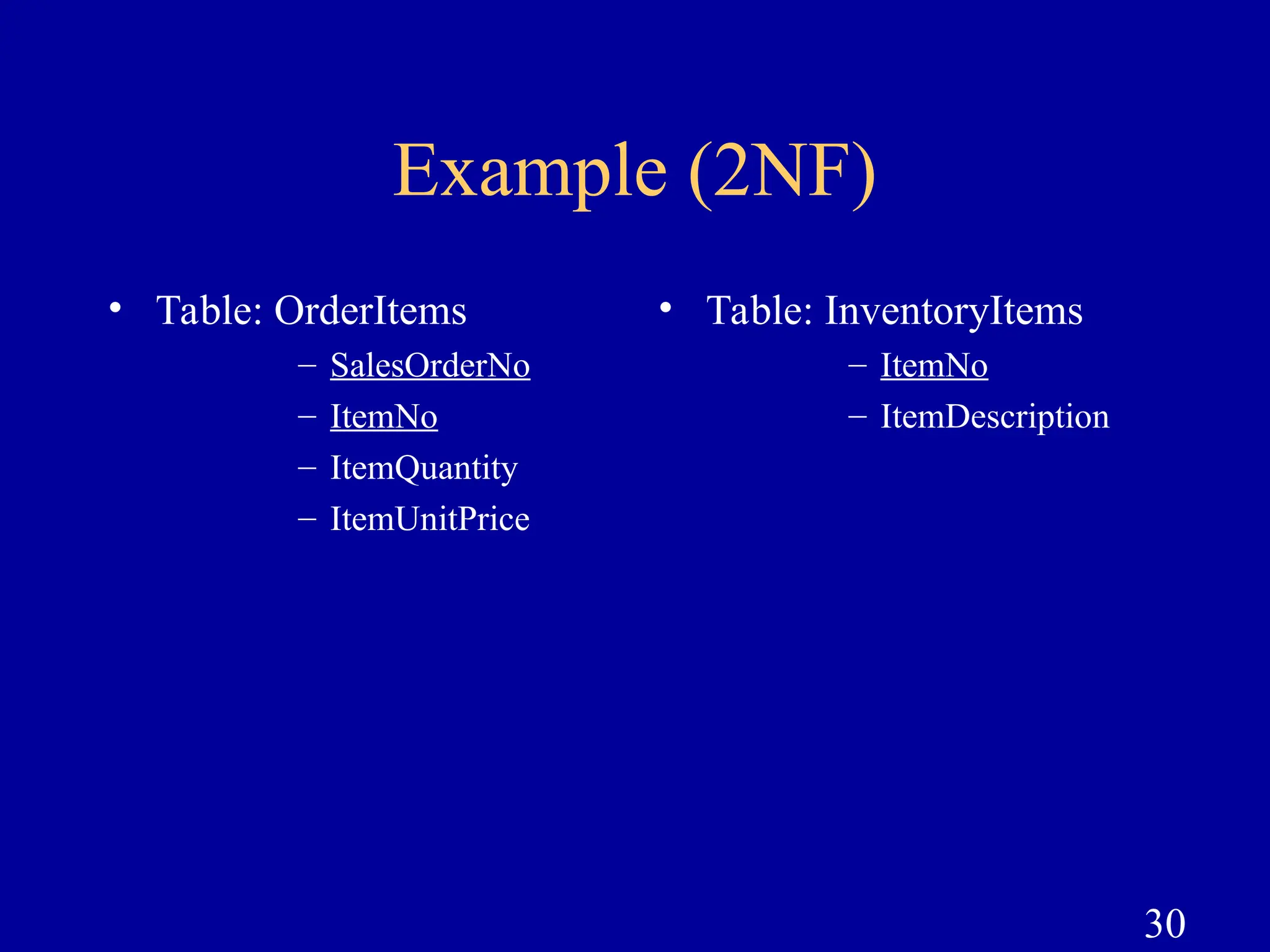 Example (2NF)

• Table: OrderItems
– SalesOrderNo
– ItemNo
– ItemQuantity
– ItemUnitPrice

• Table: InventoryItems
– ItemNo
– ItemDescription

30